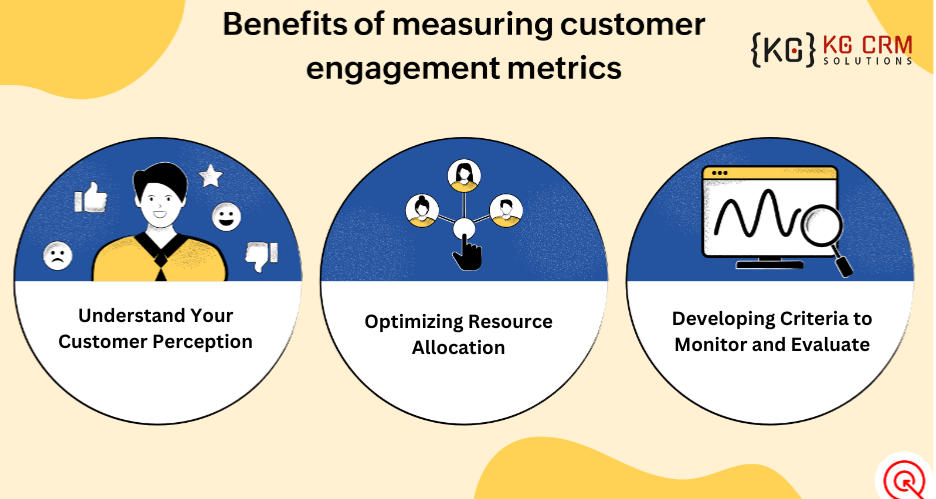 Benefits of measuring customer engagement metrics

{KG} KG CRM SOLUTIONS

Understand Your Customer Perception

Optimizing Resource Allocation

Developing Criteria to Monitor and Evaluate